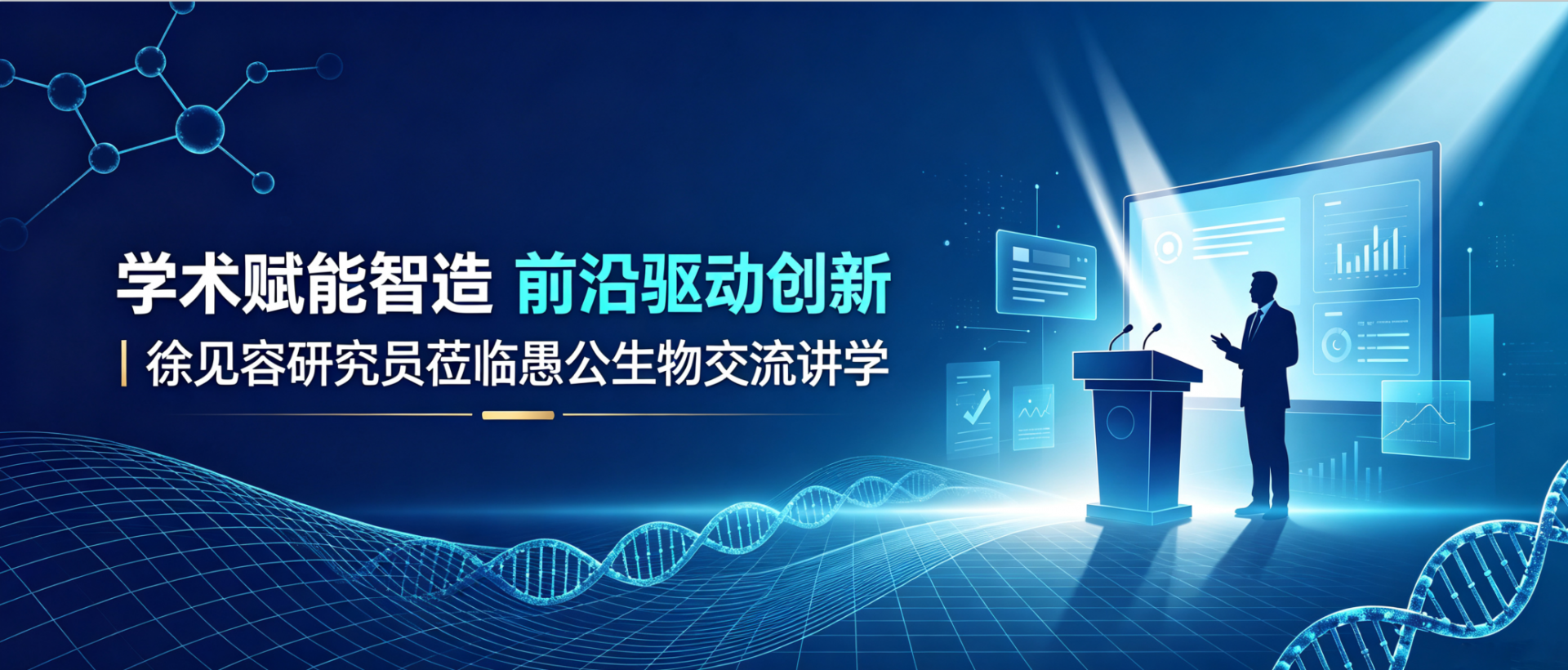 学术赋能智造 前沿驱动创新

徐见容研究员莅临愚公生物交流讲学